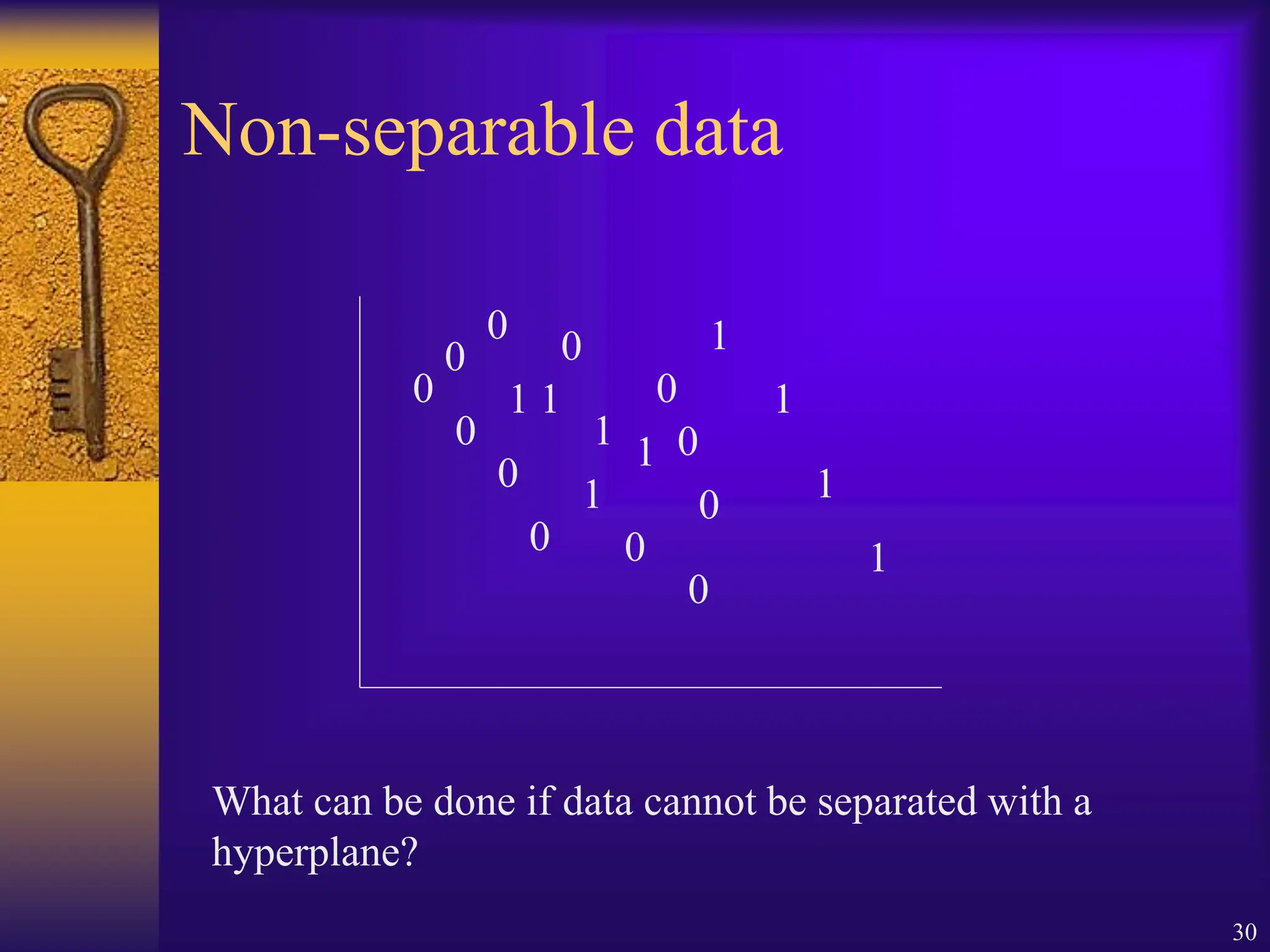 Non-separable data

0
0 0 1
0 1 1 0 1
0 1 1 0
0 1 0 1
0 0 1
0

What can be done if data cannot be separated with a hyperplane?

30